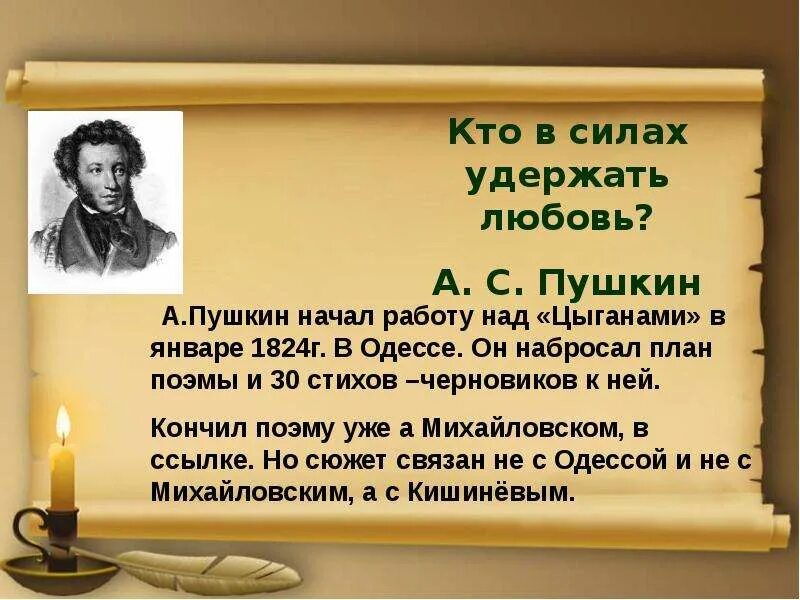 Кто в силах удержать любовь?

А. С. Пушкин

А.Пушкин начал работу над «Цыганами» в январе 1824г. В Одессе. Он набросал план поэмы и 30 стихов –черновиков к ней.

Кончил поэму уже а Михайловском, в ссылке. Но сюжет связан не с Одессой и не с Михайловским, а с Кишинёвым.